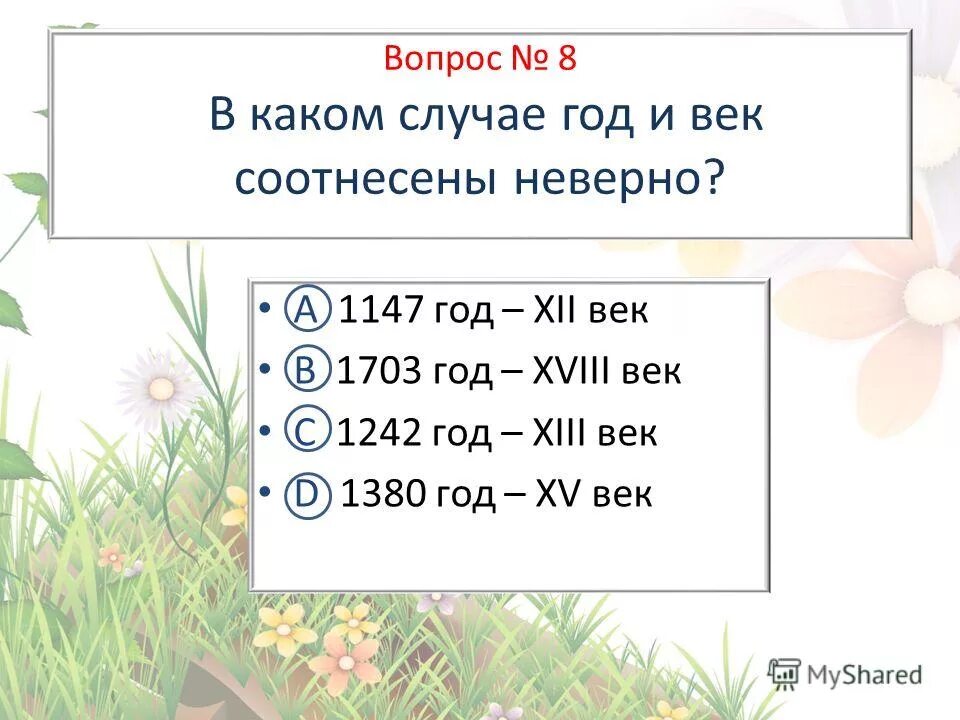 Вопрос № 8
В каком случае год и век соотнесены неверно?

• A 1147 год – XII век
• B 1703 год – XVIII век
• C 1242 год – XIII век
• D 1380 год – XV век

MyShared